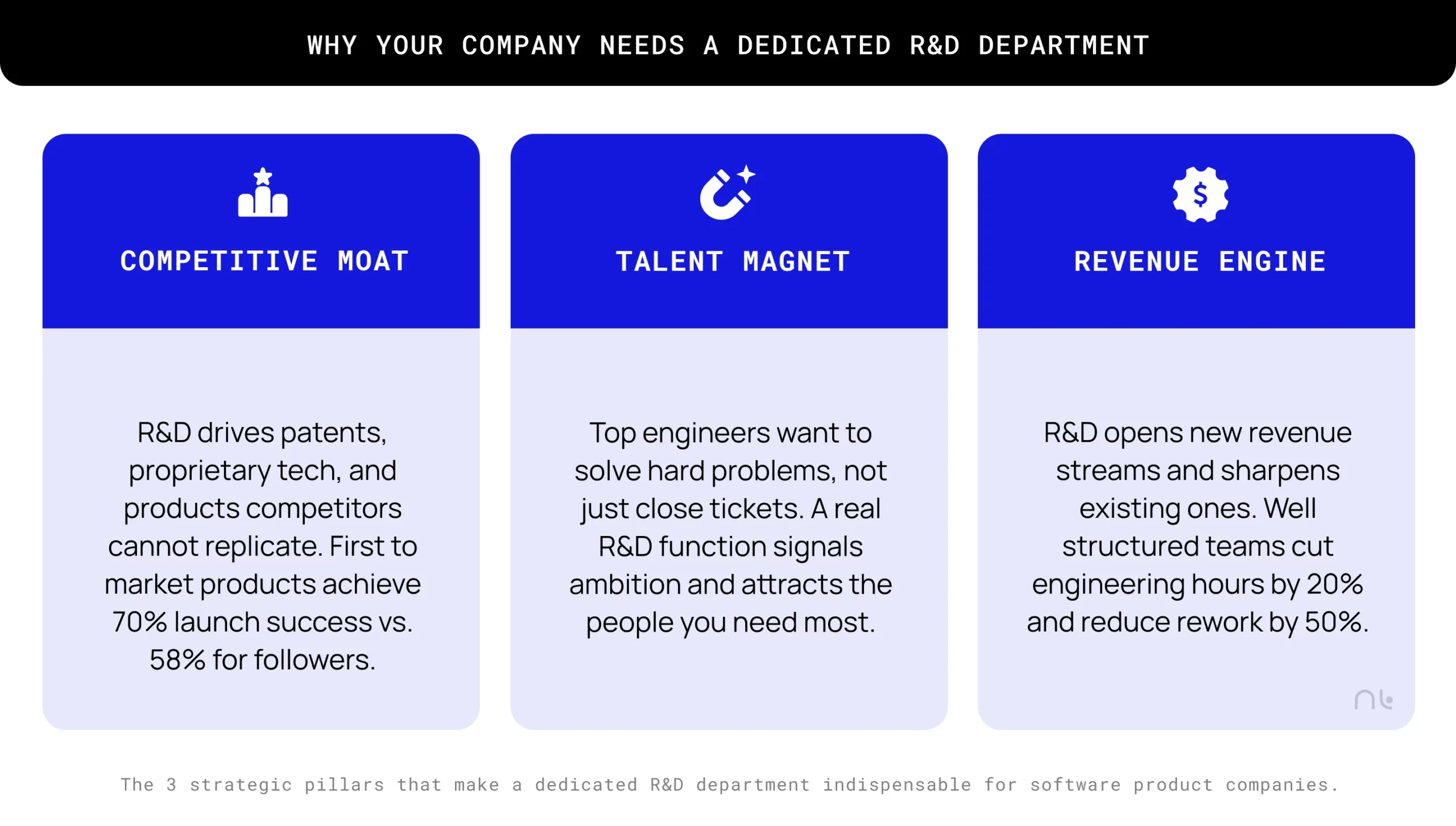 WHY YOUR COMPANY NEEDS A DEDICATED R&D DEPARTMENT

COMPETITIVE MOAT

R&D drives patents, proprietary tech, and products competitors cannot replicate. First to market products achieve 70% launch success vs. 58% for followers.

TALENT MAGNET

Top engineers want to solve hard problems, not just close tickets. A real R&D function signals ambition and attracts the people you need most.

REVENUE ENGINE

R&D opens new revenue streams and sharpens existing ones. Well structured teams cut engineering hours by 20% and reduce rework by 50%.

The 3 strategic pillars that make a dedicated R&D department indispensable for software product companies.